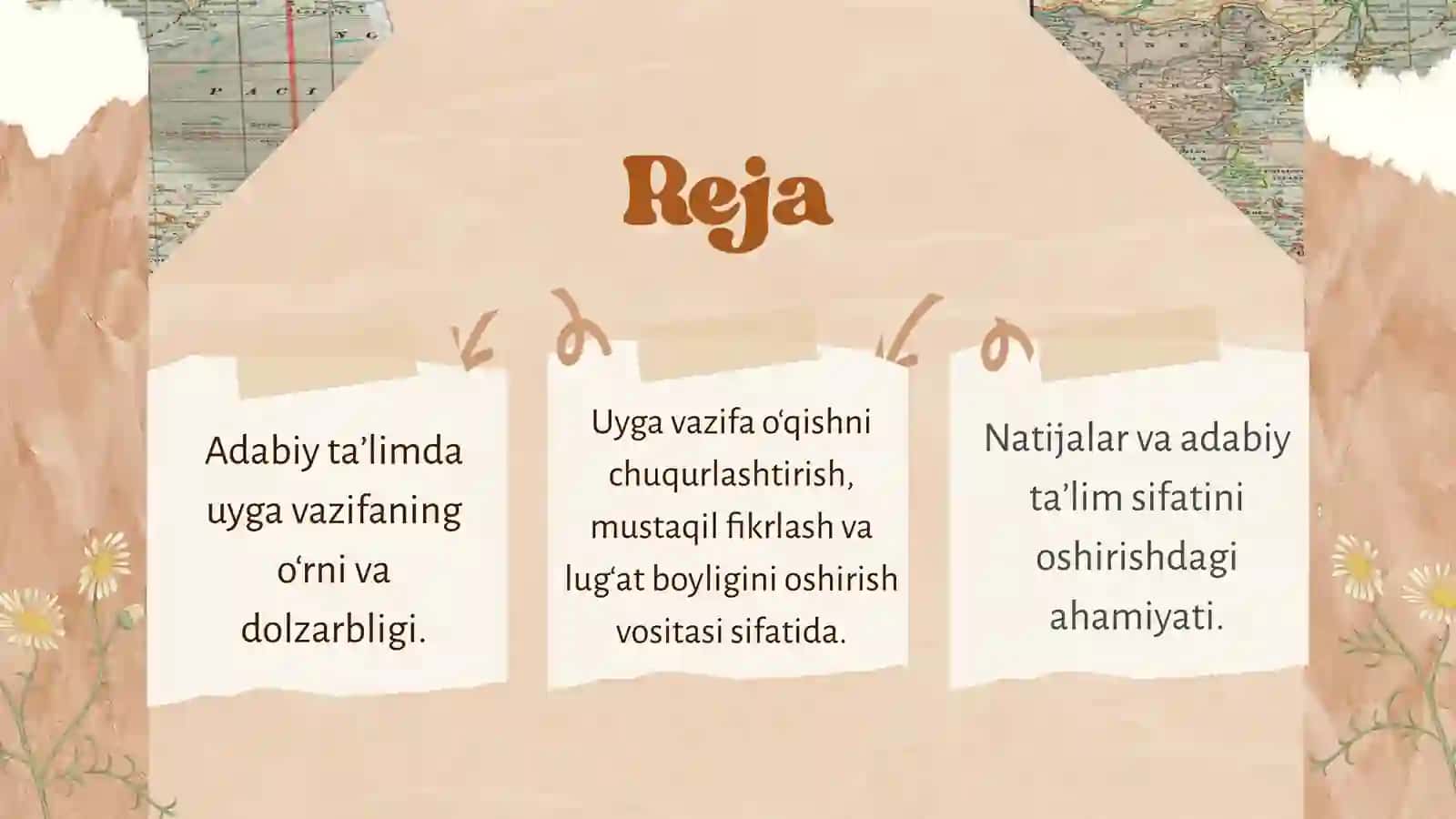 Reja

Adabiy ta’limda uyga vazifaning o‘rni va dolzarbligi.

Uyga vazifa o‘qishni chuqurlashtirish, mustaqil fikrlash va lug‘at boyligini oshirish vositasi sifatida.

Natijalar va adabiy ta’lim sifatini oshirishdagi ahamiyati.